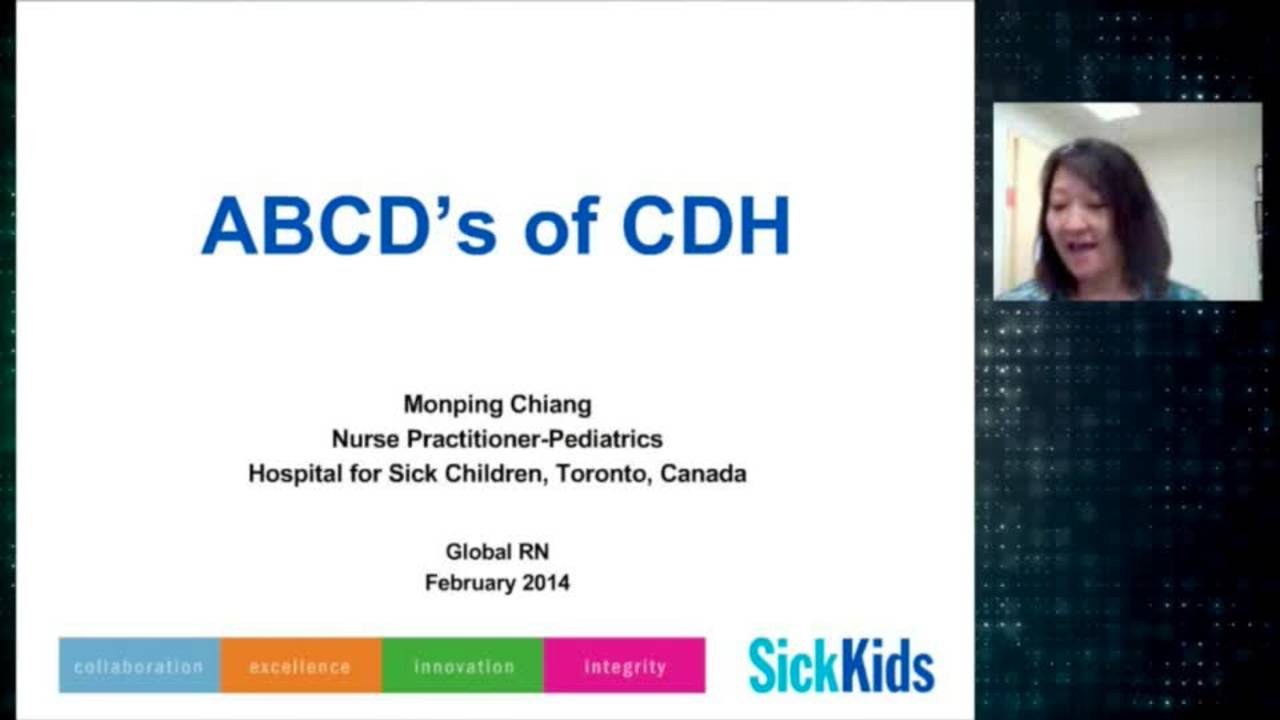 ABCD's of CDH

Monping Chiang
Nurse Practitioner-Pediatrics
Hospital for Sick Children, Toronto, Canada

Global RN
February 2014

collaboration excellence innovation integrity

SickKids